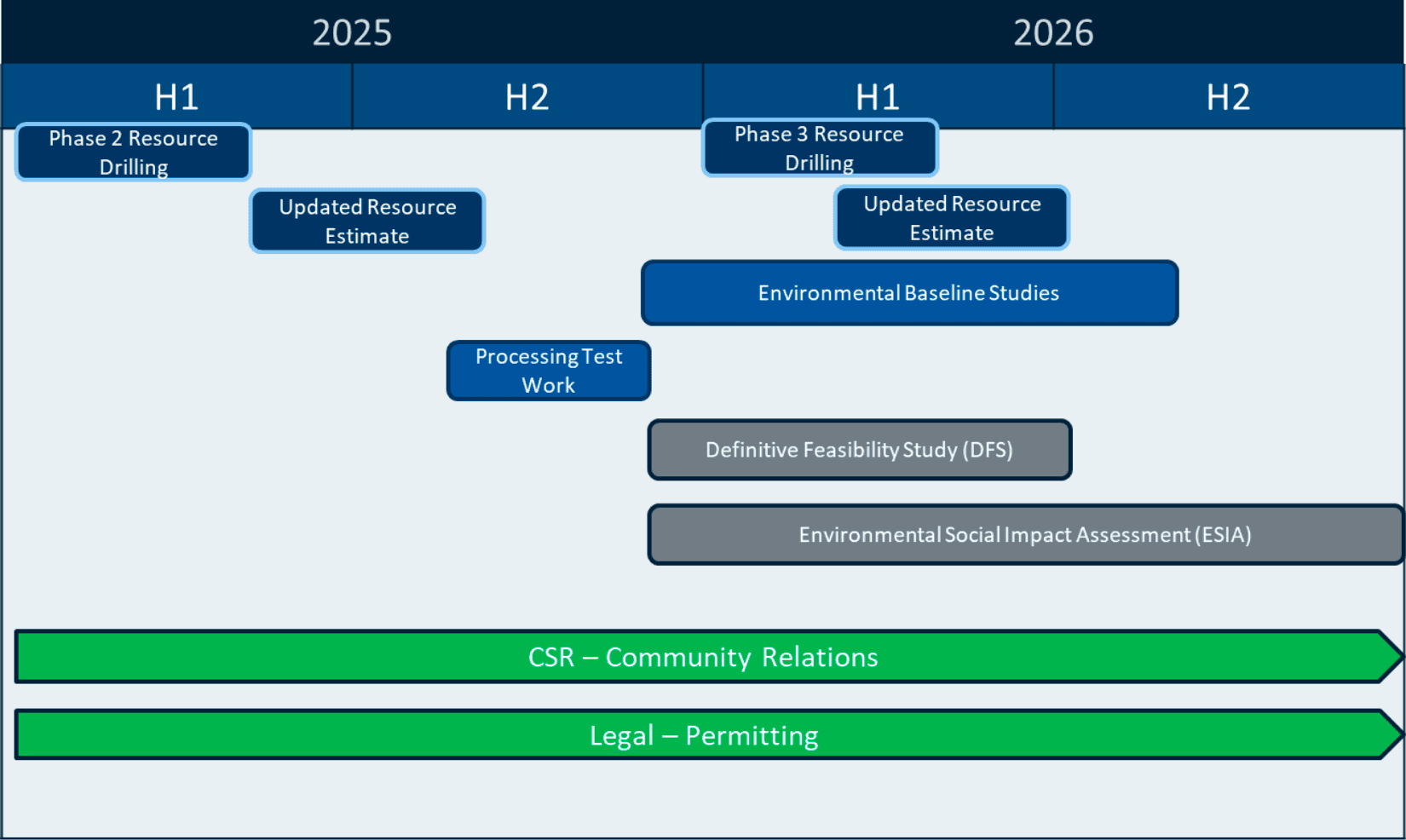 2025

2026

H1

H2

H1

H2

Phase 2 Resource Drilling

Phase 3 Resource Drilling

Updated Resource Estimate

Updated Resource Estimate

Environmental Baseline Studies

Processing Test Work

Definitive Feasibility Study (DFS)

Environmental Social Impact Assessment (ESIA)

CSR – Community Relations

Legal – Permitting